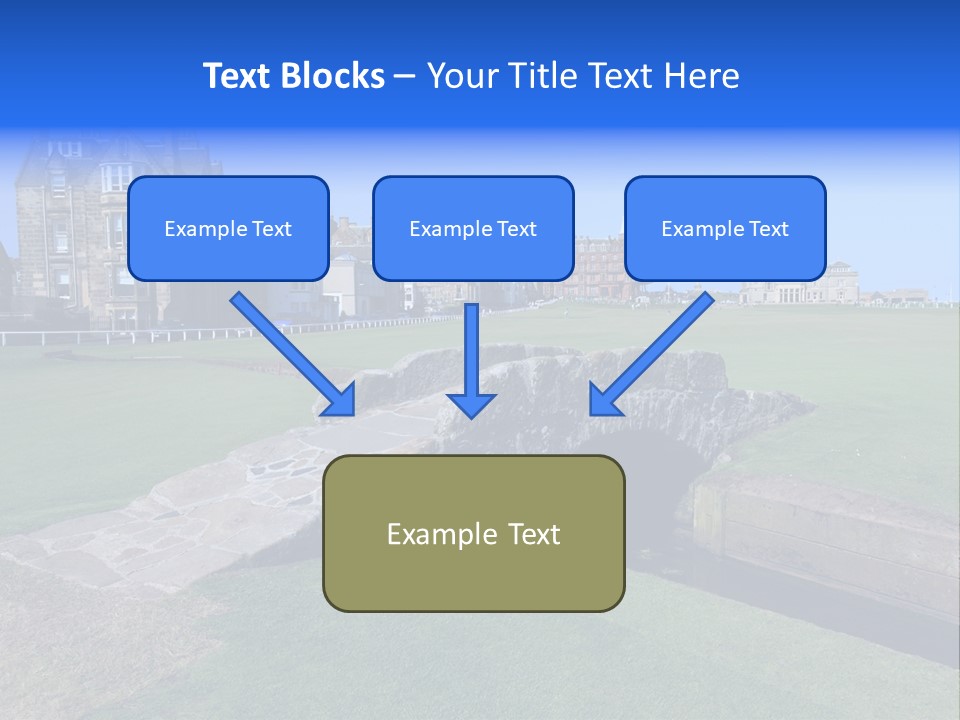 Text Blocks – Your Title Text Here

Example Text

Example Text

Example Text

Example Text